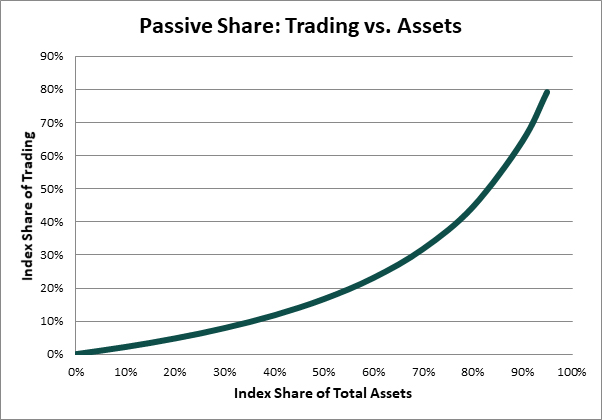 Passive Share: Trading vs. Assets

Index Share of Trading

90%
80%
70%
60%
50%
40%
30%
20%
10%
0%

0%
10%
20%
30%
40%
50%
60%
70%
80%
90%
100%

Index Share of Total Assets